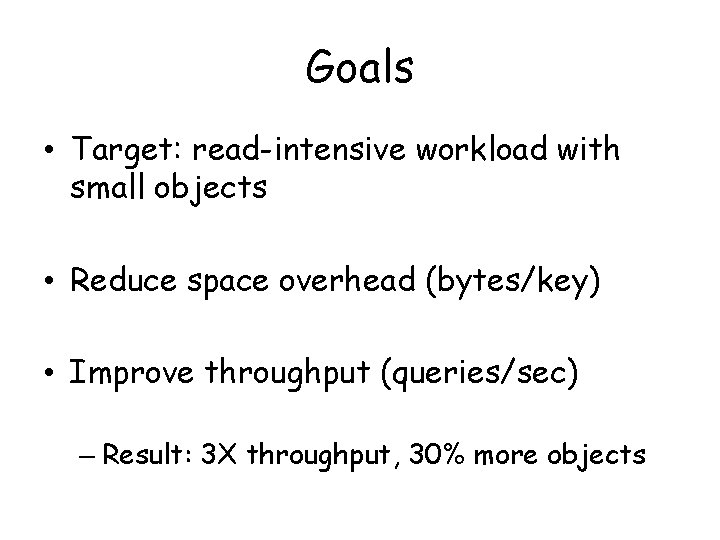 Goals

• Target: read-intensive workload with small objects

• Reduce space overhead (bytes/key)

• Improve throughput (queries/sec)

– Result: 3X throughput, 30% more objects